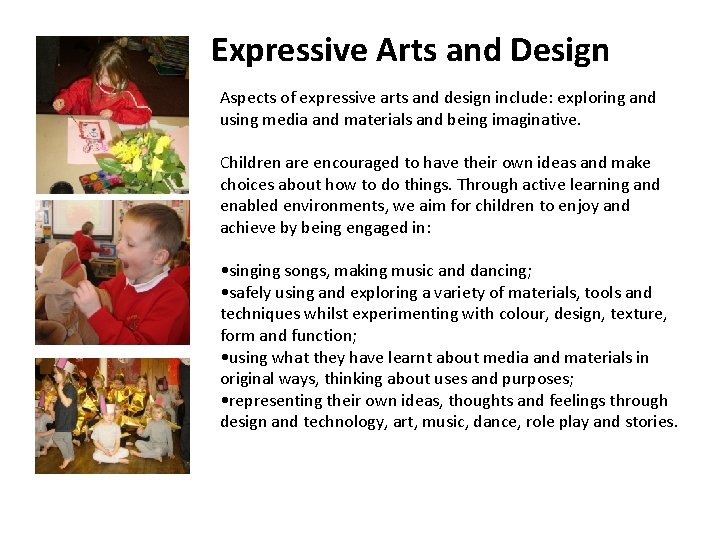 Expressive Arts and Design

Aspects of expressive arts and design include: exploring and using media and materials and being imaginative.

Children are encouraged to have their own ideas and make choices about how to do things. Through active learning and enabled environments, we aim for children to enjoy and achieve by being engaged in:

•singing songs, making music and dancing;
•safely using and exploring a variety of materials, tools and techniques whilst experimenting with colour, design, texture, form and function;
•using what they have learnt about media and materials in original ways, thinking about uses and purposes;
•representing their own ideas, thoughts and feelings through design and technology, art, music, dance, role play and stories.